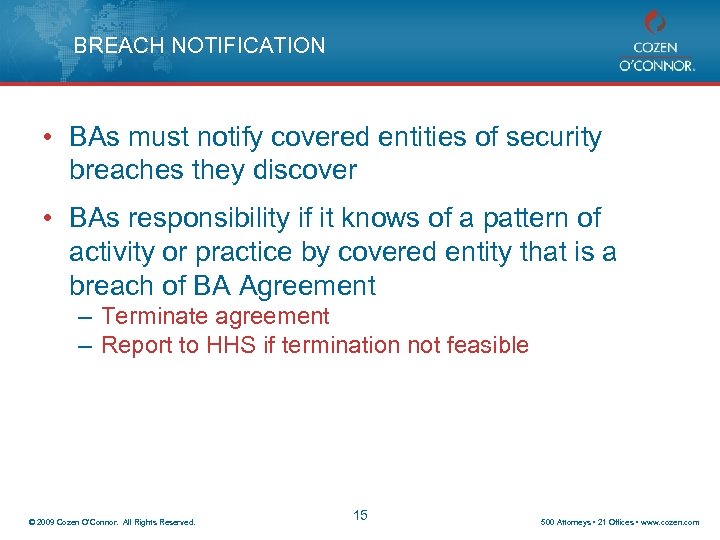 BREACH NOTIFICATION

COZEN O'CONNOR.

• BAs must notify covered entities of security breaches they discover

• BAs responsibility if it knows of a pattern of activity or practice by covered entity that is a breach of BA Agreement
– Terminate agreement
– Report to HHS if termination not feasible

© 2009 Cozen O'Connor. All Rights Reserved.

15

500 Attorneys • 21 Offices • www.cozen.com